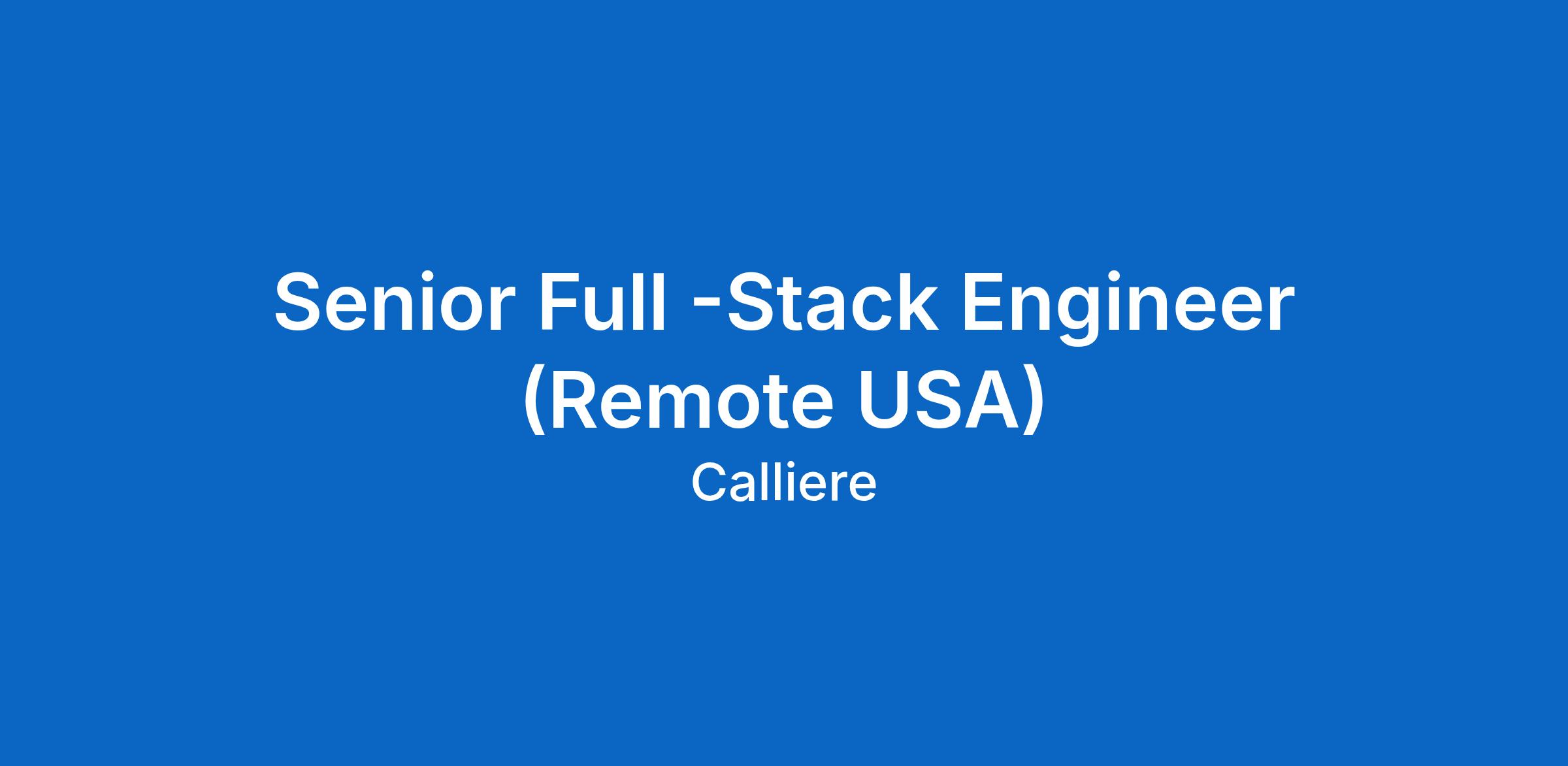 Senior Full -Stack Engineer (Remote USA)

Calliere